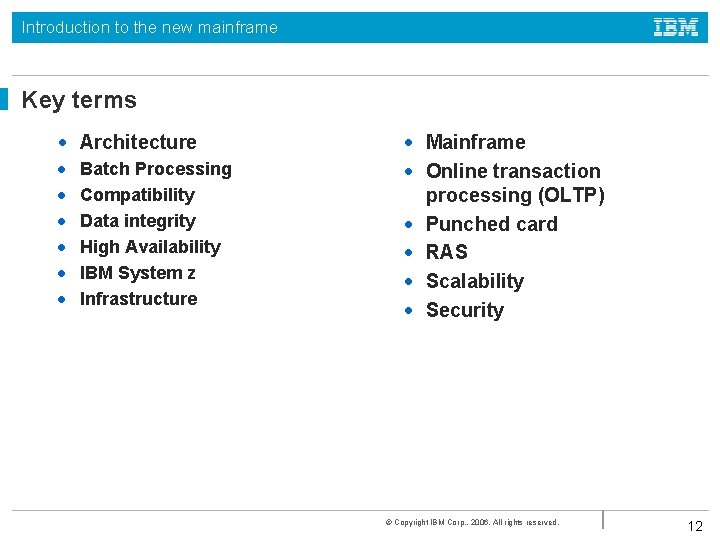 Introduction to the new mainframe

IBM

Key terms

- Architecture
- Batch Processing
- Compatibility
- Data integrity
- High Availability
- IBM System z
- Infrastructure

- Mainframe
- Online transaction processing (OLTP)
- Punched card
- RAS
- Scalability
- Security

© Copyright IBM Corp., 2006. All rights reserved.

12